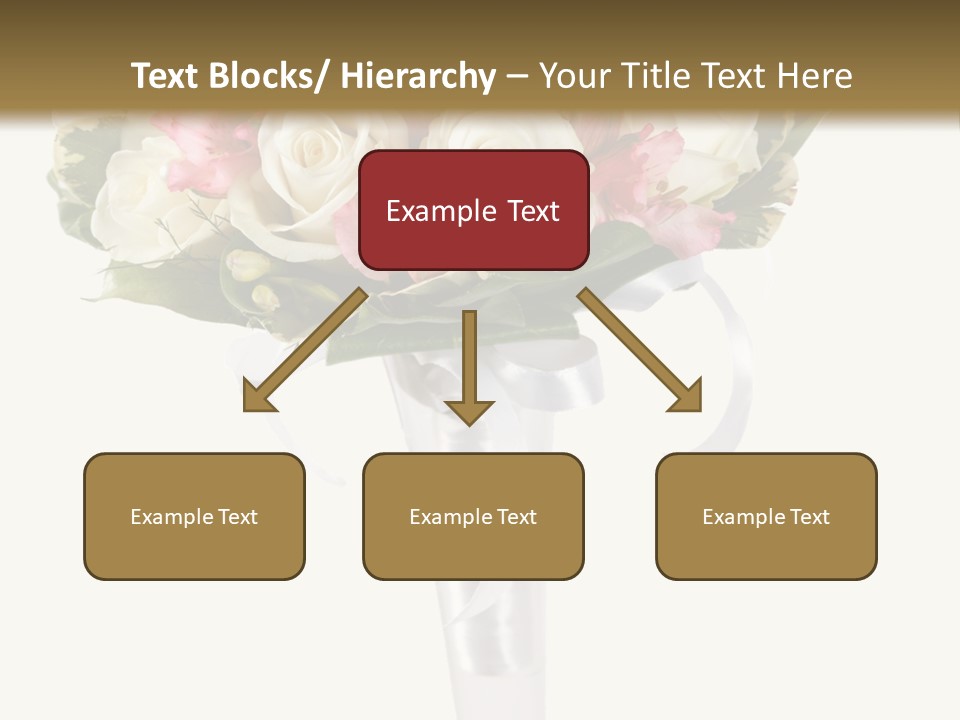 Text Blocks/ Hierarchy – Your Title Text Here

Example Text

Example Text

Example Text

Example Text